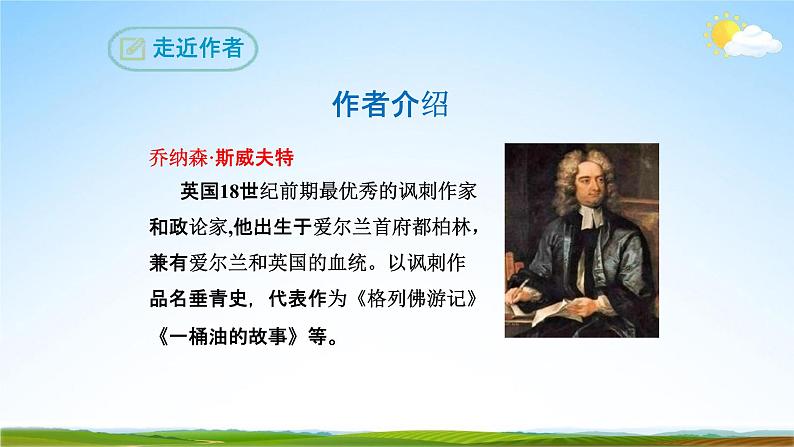 走近作者

作者介绍

乔纳森·斯威夫特

英国18世纪前期最优秀的讽刺作家和政论家,他出生于爱尔兰首府都柏林，兼有爱尔兰和英国的血统。以讽刺作品名垂青史，代表作为《格列佛游记》《一桶油的故事》等。